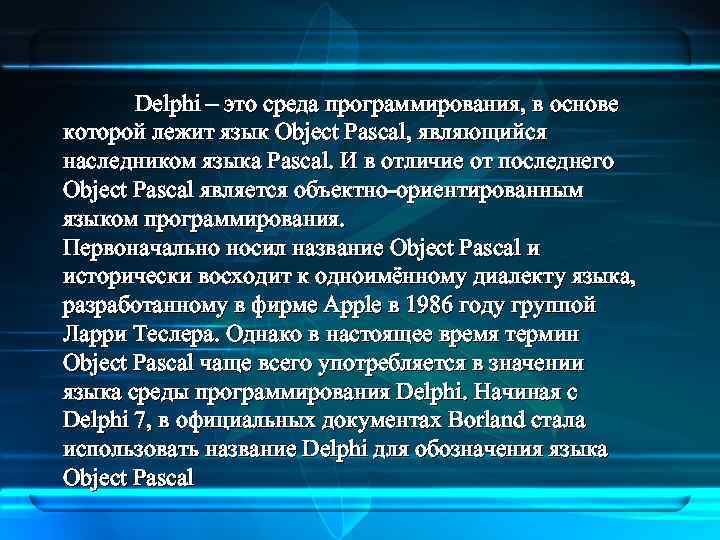 Delphi – это среда программирования, в основе которой лежит язык Object Pascal, являющийся наследником языка Pascal. И в отличие от последнего Object Pascal является объектно-ориентированным языком программирования.
Первоначально носил название Object Pascal и исторически восходит к одноимённому диалекту языка, разработанному в фирме Apple в 1986 году группой Ларри Теслера. Однако в настоящее время термин Object Pascal чаще всего употребляется в значении языка среды программирования Delphi. Начиная с Delphi 7, в официальных документах Borland стала использовать название Delphi для обозначения языка Object Pascal